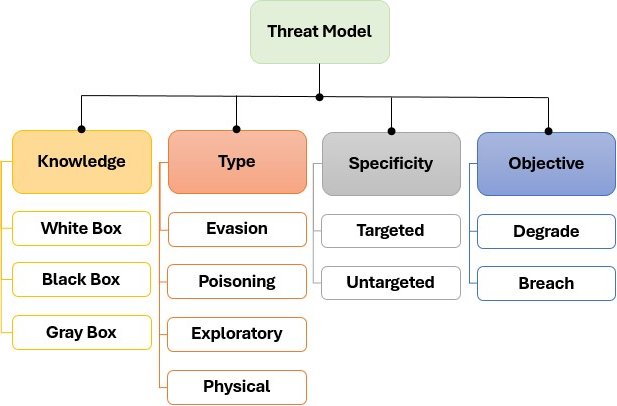 Threat Model

Knowledge
White Box
Black Box
Gray Box

Type
Evasion
Poisoning
Exploratory
Physical

Specificity
Targeted
Untargeted

Objective
Degrade
Breach